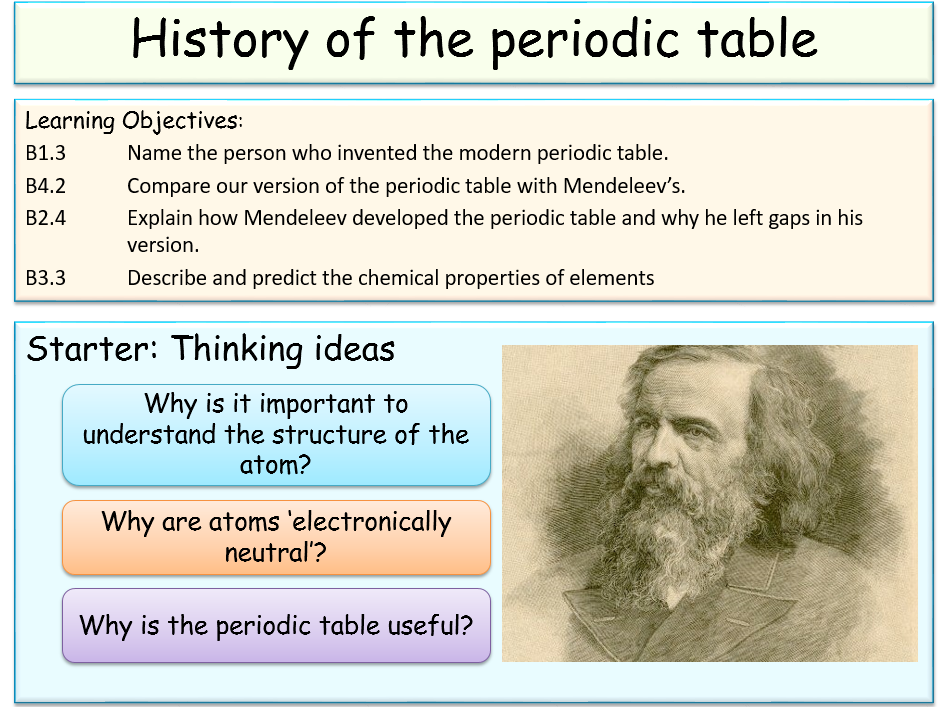 History of the periodic table

Learning Objectives:
B1.3 Name the person who invented the modern periodic table.
B4.2 Compare our version of the periodic table with Mendeleev's.
B2.4 Explain how Mendeleev developed the periodic table and why he left gaps in his version.
B3.3 Describe and predict the chemical properties of elements

Starter: Thinking ideas

Why is it important to understand the structure of the atom?

Why are atoms 'electronically neutral'?

Why is the periodic table useful?